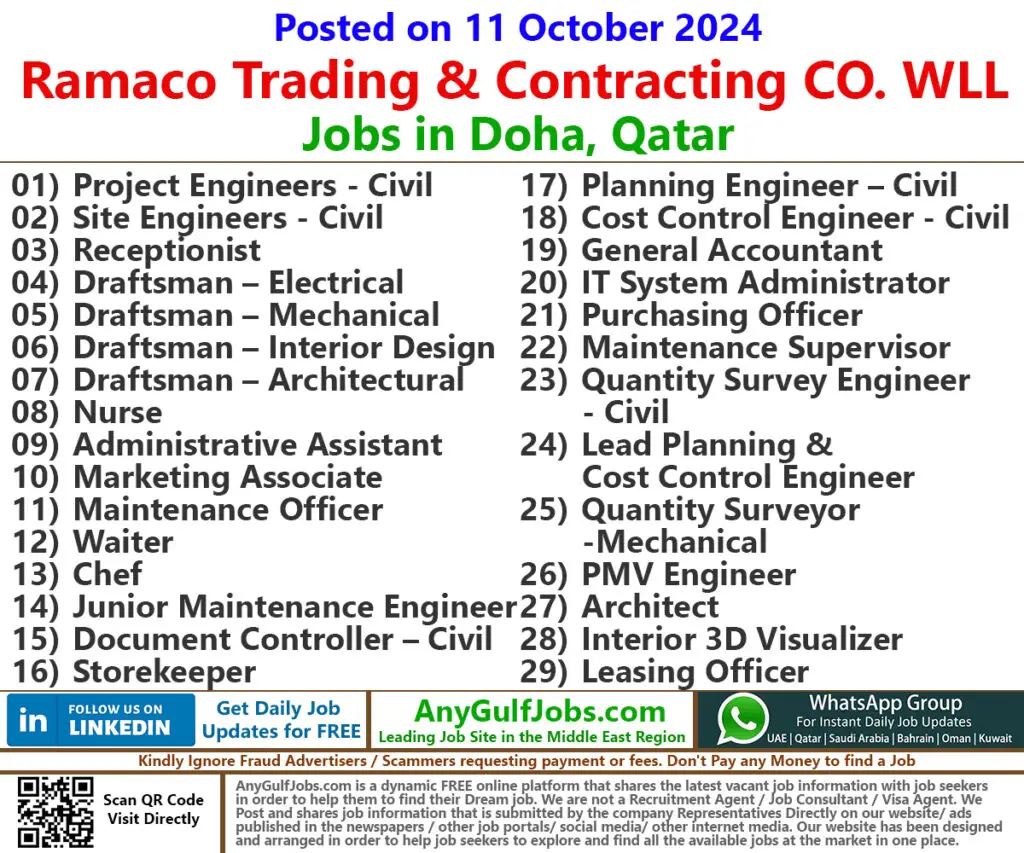 Posted on 11 October 2024
Ramaco Trading & Contracting CO. WLL
Jobs in Doha, Qatar

01) Project Engineers - Civil
02) Site Engineers - Civil
03) Receptionist
04) Draftsman – Electrical
05) Draftsman – Mechanical
06) Draftsman – Interior Design
07) Draftsman – Architectural
08) Nurse
09) Administrative Assistant
10) Marketing Associate
11) Maintenance Officer
12) Waiter
13) Chef
14) Junior Maintenance Engineer
15) Document Controller – Civil
16) Storekeeper

17) Planning Engineer – Civil
18) Cost Control Engineer - Civil
19) General Accountant
20) IT System Administrator
21) Purchasing Officer
22) Maintenance Supervisor
23) Quantity Survey Engineer - Civil
24) Lead Planning & Cost Control Engineer
25) Quantity Surveyor -Mechanical
26) PMV Engineer
27) Architect
28) Interior 3D Visualizer
29) Leasing Officer

in FOLLOW US ON LINKEDIN
Get Daily Job Updates for FREE
AnyGulfJobs.com
Leading Job Site in the Middle East Region
WhatsApp Group
For Instant Daily Job Updates
UAE | Qatar | Saudi Arabia | Bahrain | Oman | Kuwait

Kindly Ignore Fraud Advertisers / Scammers requesting payment or fees. Don't Pay any Money to find a Job

Scan QR Code
Visit Directly

AnyGulfJobs.com is a dynamic FREE online platform that shares the latest vacant job information with job seekers in order to help them to find their Dream job. We are not a Recruitment Agent / Job Consultant / Visa Agent. We Post and shares job information that is submitted by the company Representatives Directly on our website/ ads published in the newspapers / other job portals/ social media/ other internet media. Our website has been designed and arranged in order to help job seekers to explore and find all the available jobs at the market in one place.